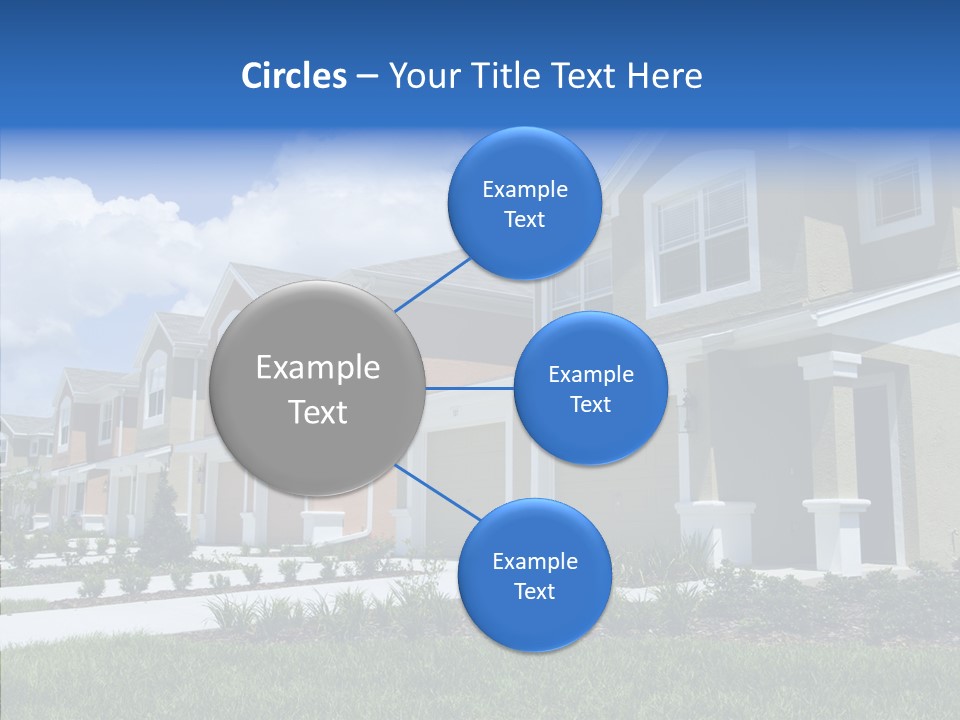 Circles – Your Title Text Here

Example Text

Example Text

Example Text

Example Text